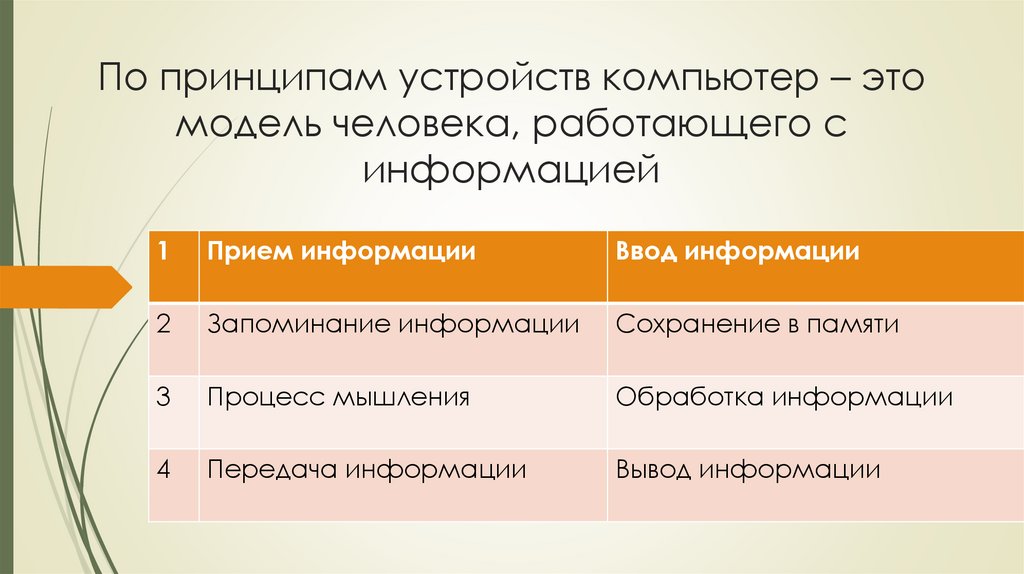 По принципам устройств компьютер – это модель человека, работающего с информацией

| 1 | Прием информации | Ввод информации |
|---|---|---|
| 2 | Запоминание информации | Сохранение в памяти |
| 3 | Процесс мышления | Обработка информации |
| 4 | Передача информации | Вывод информации |